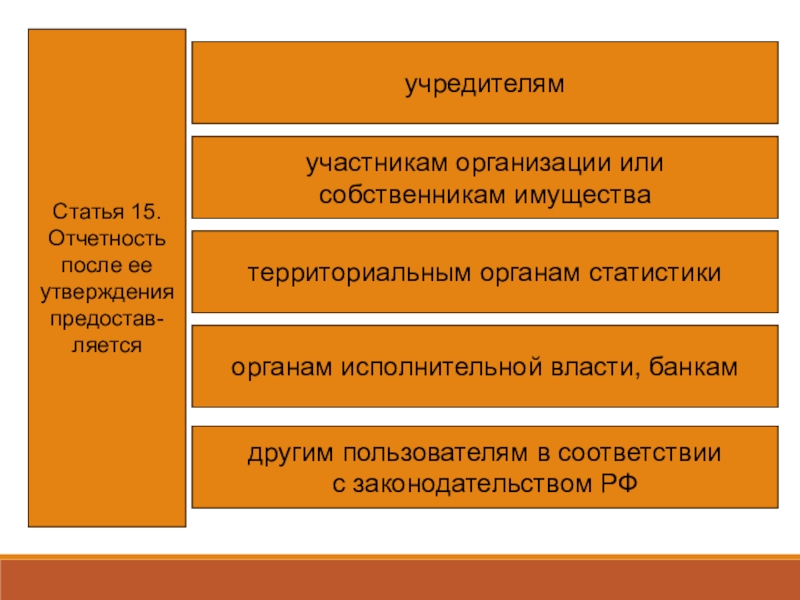 Статья 15. Отчетность после ее утверждения предоставляется

учредителям

участникам организации или собственникам имущества

территориальным органам статистики

органам исполнительной власти, банкам

другим пользователям в соответствии с законодательством РФ